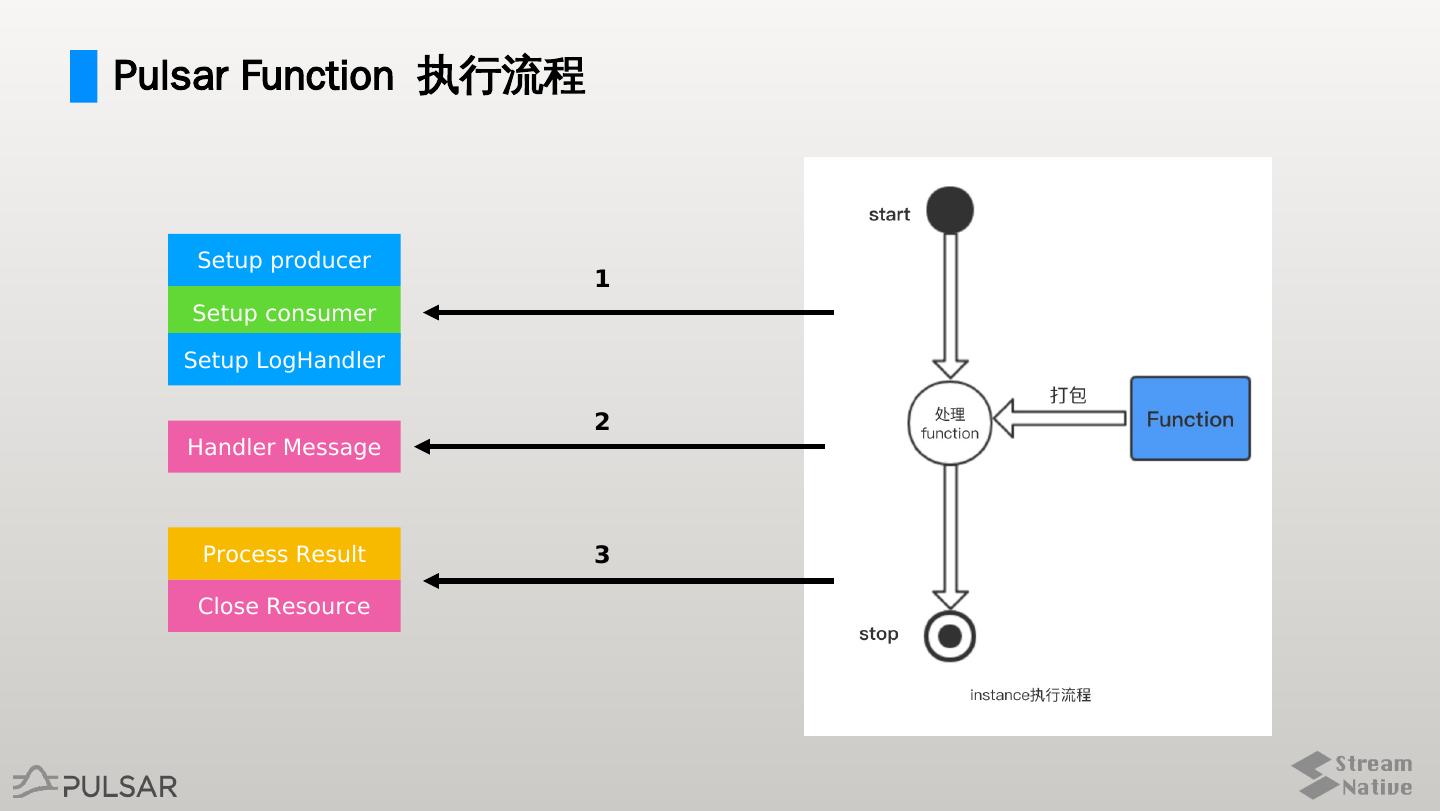 Pulsar Function 执行流程

Setup producer
Setup consumer
Setup LogHandler

Handler Message

Process Result
Close Resource

1

2

3

start

处理
function

打包

Function

stop

instance执行流程

PULSAR

Stream
Native